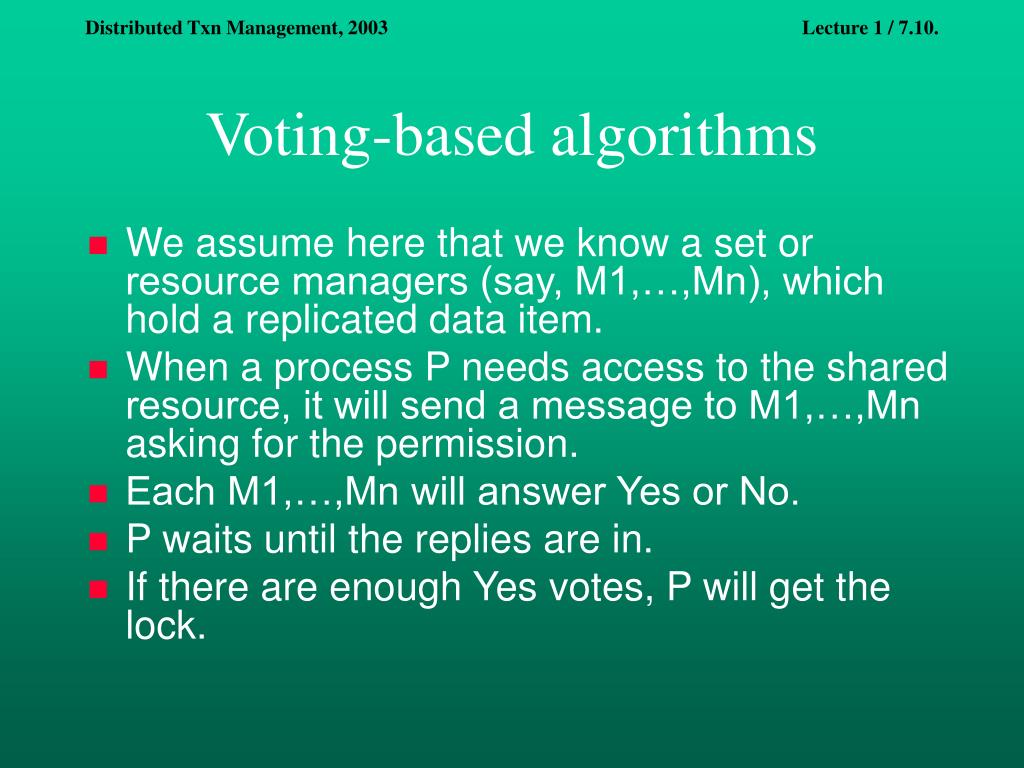 Distributed Txn Management, 2003

Lecture 1 / 7.10.

Voting-based algorithms

- We assume here that we know a set or resource managers (say, M1,…,Mn), which hold a replicated data item.
- When a process P needs access to the shared resource, it will send a message to M1,…,Mn asking for the permission.
- Each M1,…,Mn will answer Yes or No.
- P waits until the replies are in.
- If there are enough Yes votes, P will get the lock.